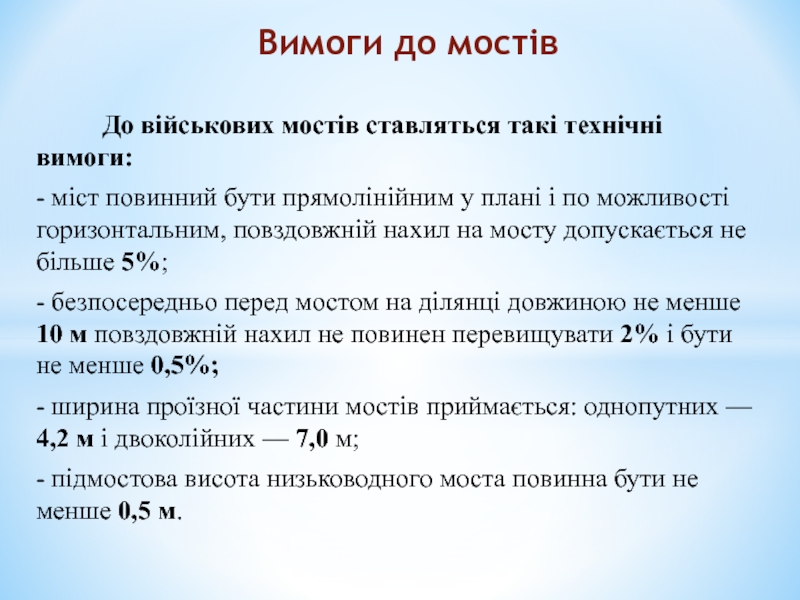 Вимоги до мостів

До військових мостів ставляться такі технічні вимоги:

- міст повинний бути прямолінійним у плані і по можливості горизонтальним, повздовжній нахил на мосту допускається не більше 5%;

- безпосередньо перед мостом на ділянці довжиною не менше 10 м повздовжній нахил не повинен перевищувати 2% і бути не менше 0,5%;

- ширина проїзної частини мостів приймається: однопутних — 4,2 м і двоколійних — 7,0 м;

- підмостова висота низьководного моста повинна бути не менше 0,5 м.